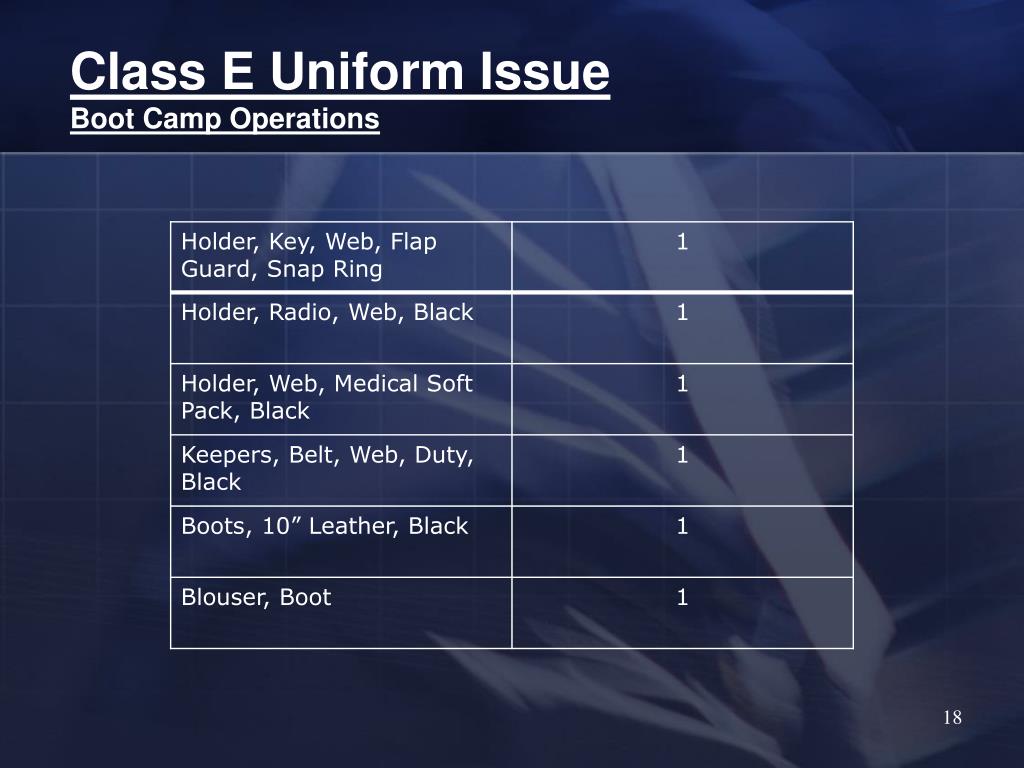 Class E Uniform Issue
Boot Camp Operations

| Holder, Key, Web, Flap Guard, Snap Ring | 1 |
|---|---|
| Holder, Radio, Web, Black | 1 |
| Holder, Web, Medical Soft Pack, Black | 1 |
| Keepers, Belt, Web, Duty, Black | 1 |
| Boots, 10” Leather, Black | 1 |
| Blouser, Boot | 1 |

18